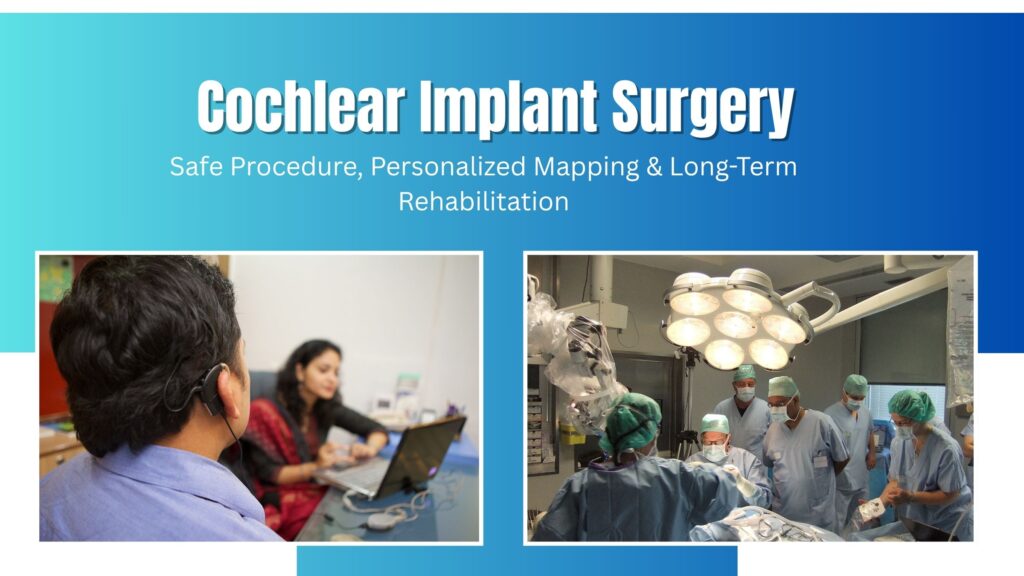 Cochlear Implant Surgery

Safe Procedure, Personalized Mapping & Long-Term Rehabilitation